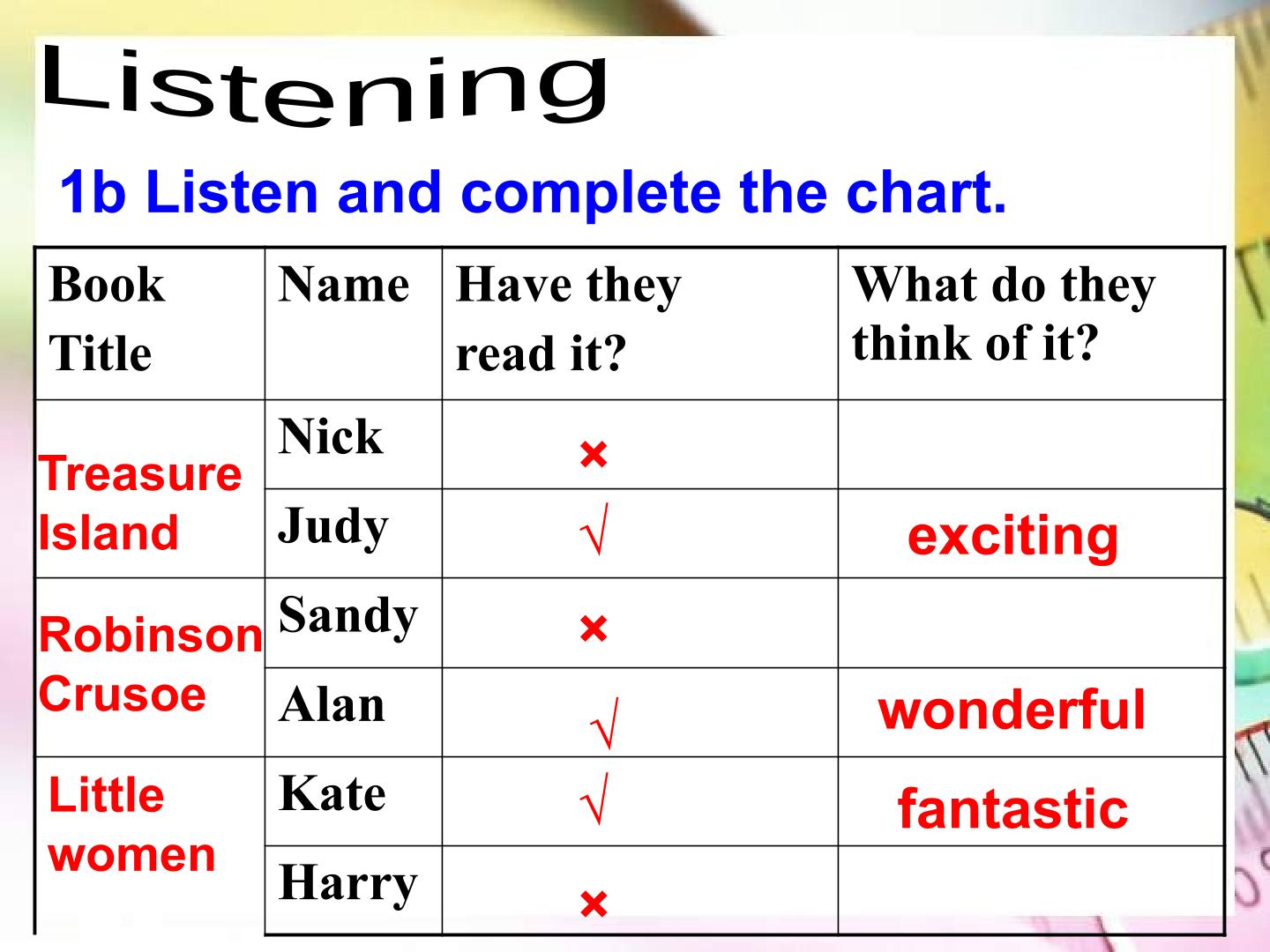 Listening

1b Listen and complete the chart.

| Book Title | Name | Have they read it? | What do they think of it? |
|---|---|---|---|
| Treasure Island | Nick | × | |
| | Judy | √ | exciting |
| Robinson Crusoe | Sandy | × | |
| | Alan | √ | wonderful |
| Little women | Kate | √ | fantastic |
| | Harry | × | |